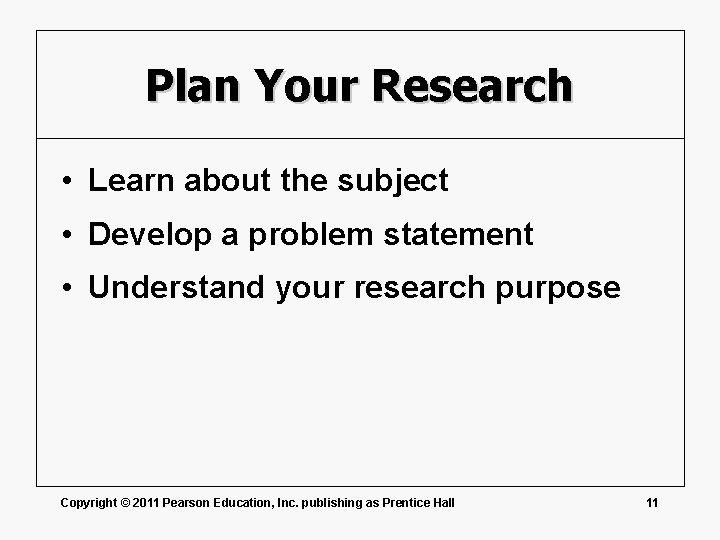 Plan Your Research

• Learn about the subject
• Develop a problem statement
• Understand your research purpose

Copyright © 2011 Pearson Education, Inc. publishing as Prentice Hall

11